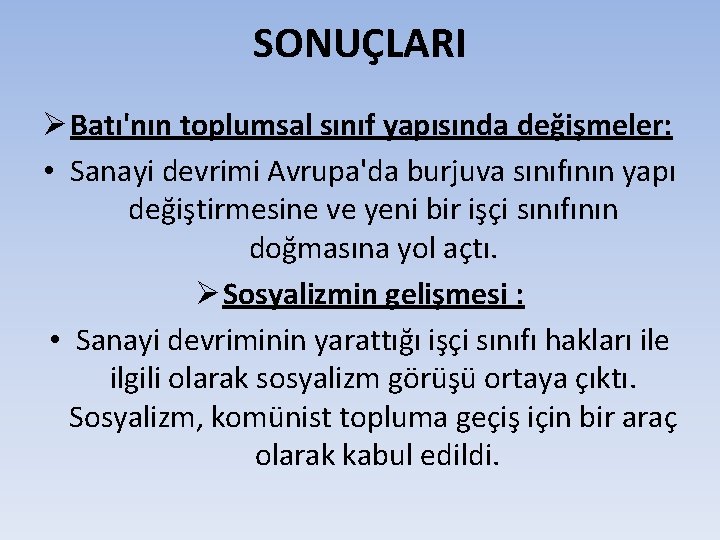 SONUÇLARI

➢ Batı'nın toplumsal sınıf yapısında değişmeler:

• Sanayi devrimi Avrupa'da burjuva sınıfının yapı değiştirmesine ve yeni bir işçi sınıfının doğmasına yol açtı.

➢ Sosyalizmin gelişmesi :

• Sanayi devriminin yarattığı işçi sınıfı hakları ile ilgili olarak sosyalizm görüşü ortaya çıktı. Sosyalizm, komünist topluma geçiş için bir araç olarak kabul edildi.